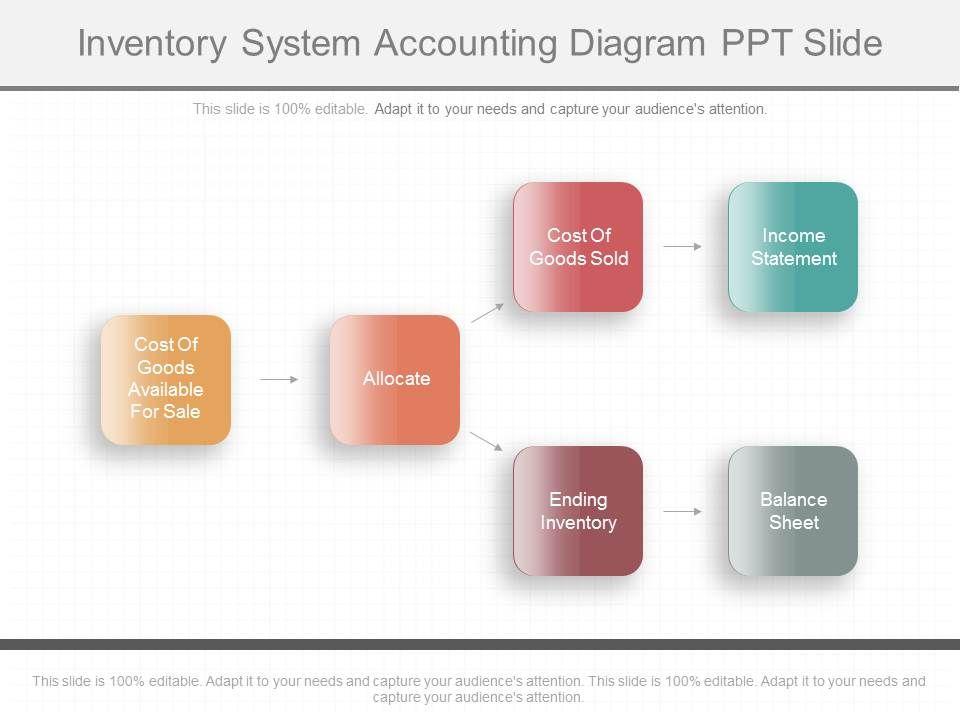 Inventory System Accounting Diagram PPT Slide

This slide is 100% editable. Adapt it to your needs and capture your audience's attention.

Cost Of Goods Available For Sale

Allocate

Cost Of Goods Sold

Income Statement

Ending Inventory

Balance Sheet

This slide is 100% editable. Adapt it to your needs and capture your audience's attention. This slide is 100% editable. Adapt it to your needs and capture your audience's attention.